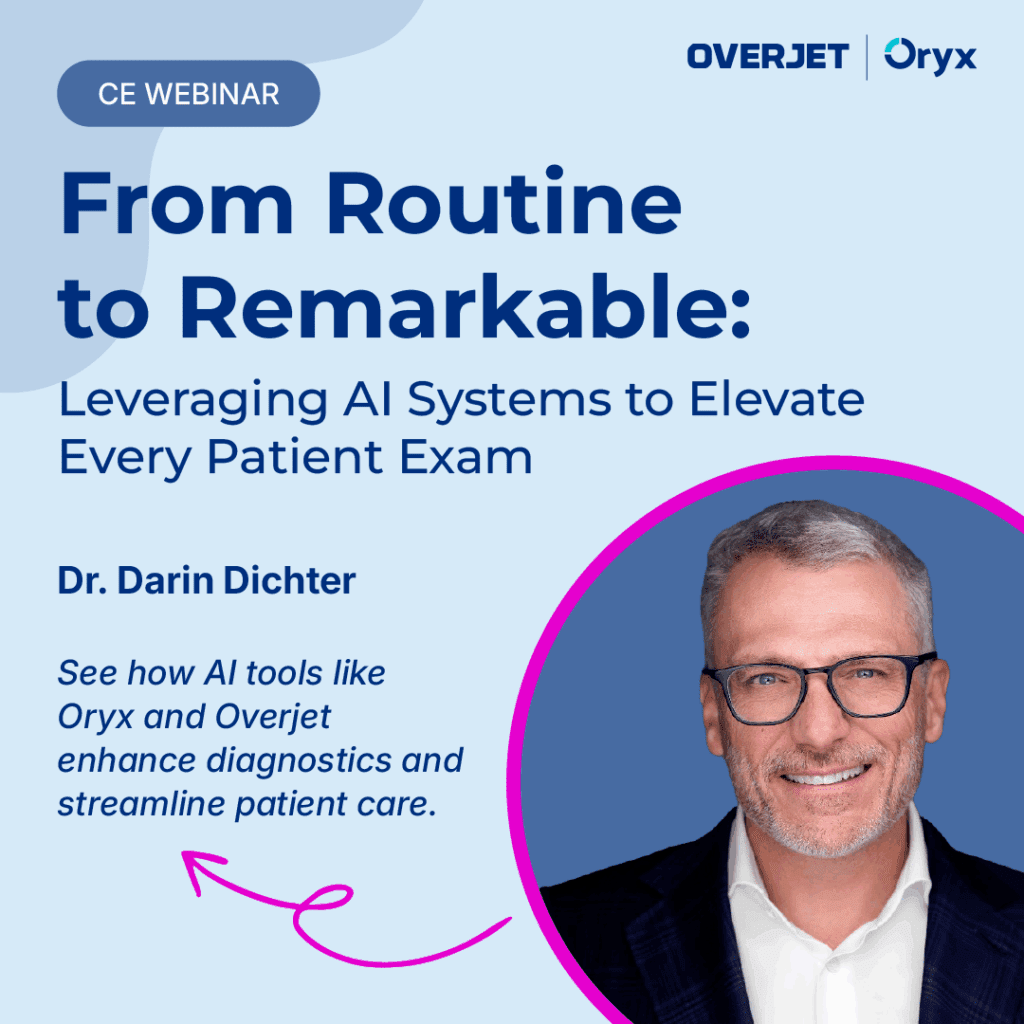 OVERJET | Oryx

CE WEBINAR

From Routine to Remarkable:

Leveraging AI Systems to Elevate Every Patient Exam

Dr. Darin Dichter

See how AI tools like Oryx and Overjet enhance diagnostics and streamline patient care.